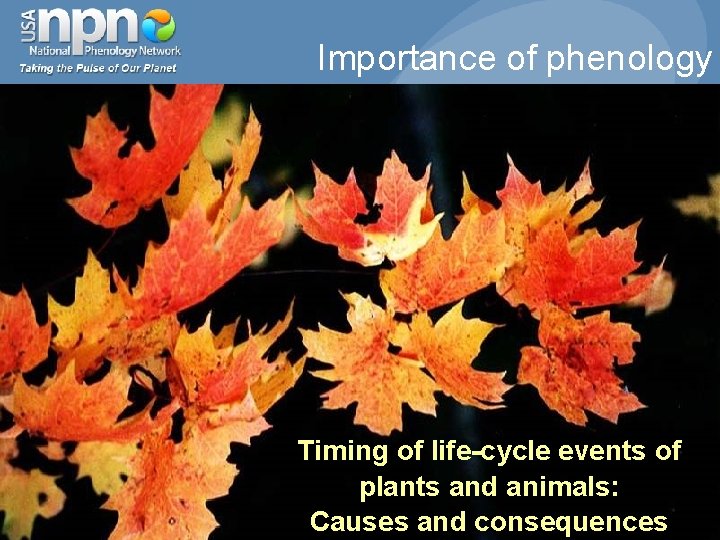 USA npn
National Phenology Network
Taking the Pulse of Our Planet

Importance of phenology

Timing of life-cycle events of plants and animals: Causes and consequences